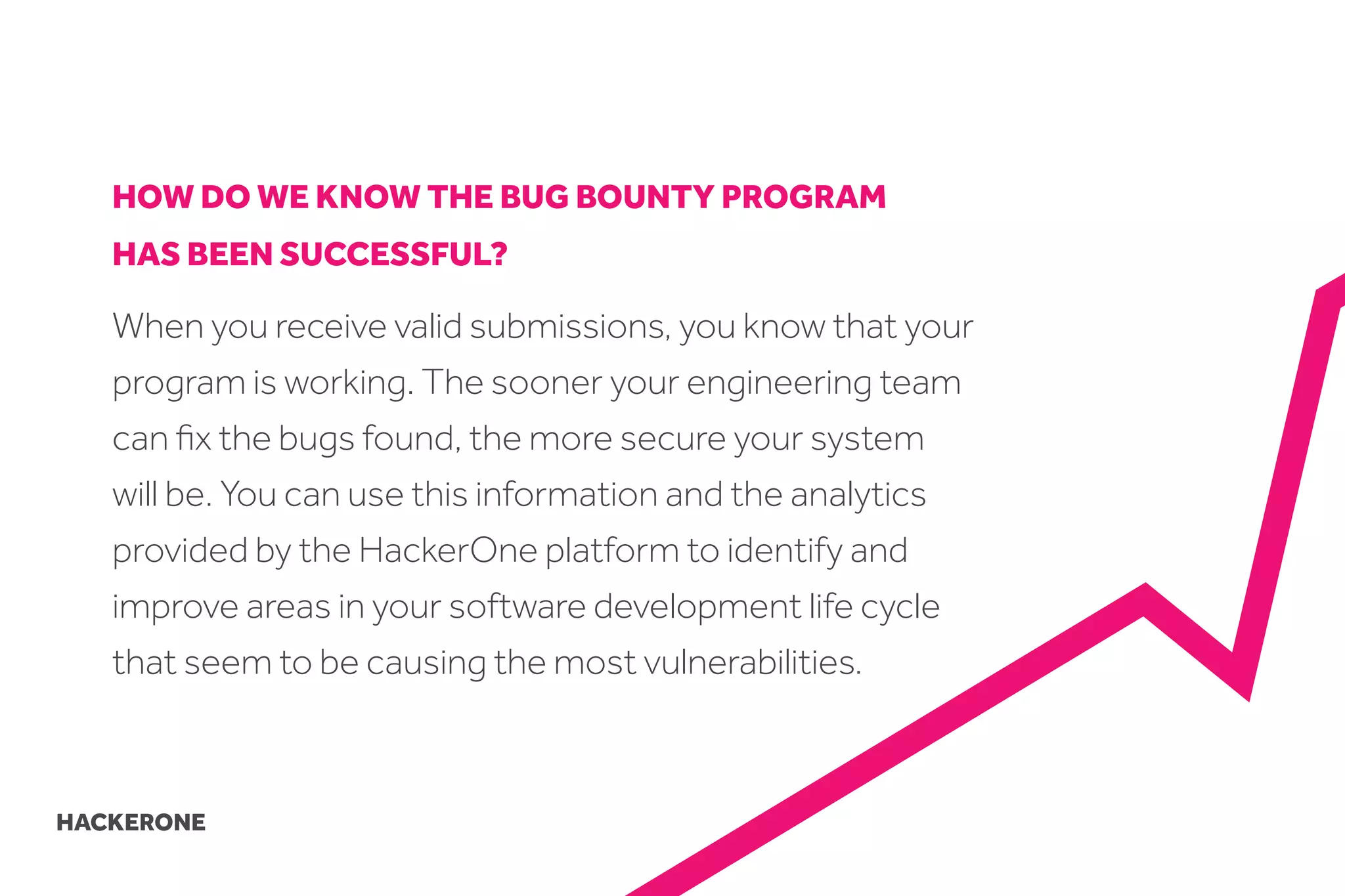 HOW DO WE KNOW THE BUG BOUNTY PROGRAM HAS BEEN SUCCESSFUL?

When you receive valid submissions, you know that your program is working. The sooner your engineering team can fix the bugs found, the more secure your system will be. You can use this information and the analytics provided by the HackerOne platform to identify and improve areas in your software development life cycle that seem to be causing the most vulnerabilities.

HACKERONE